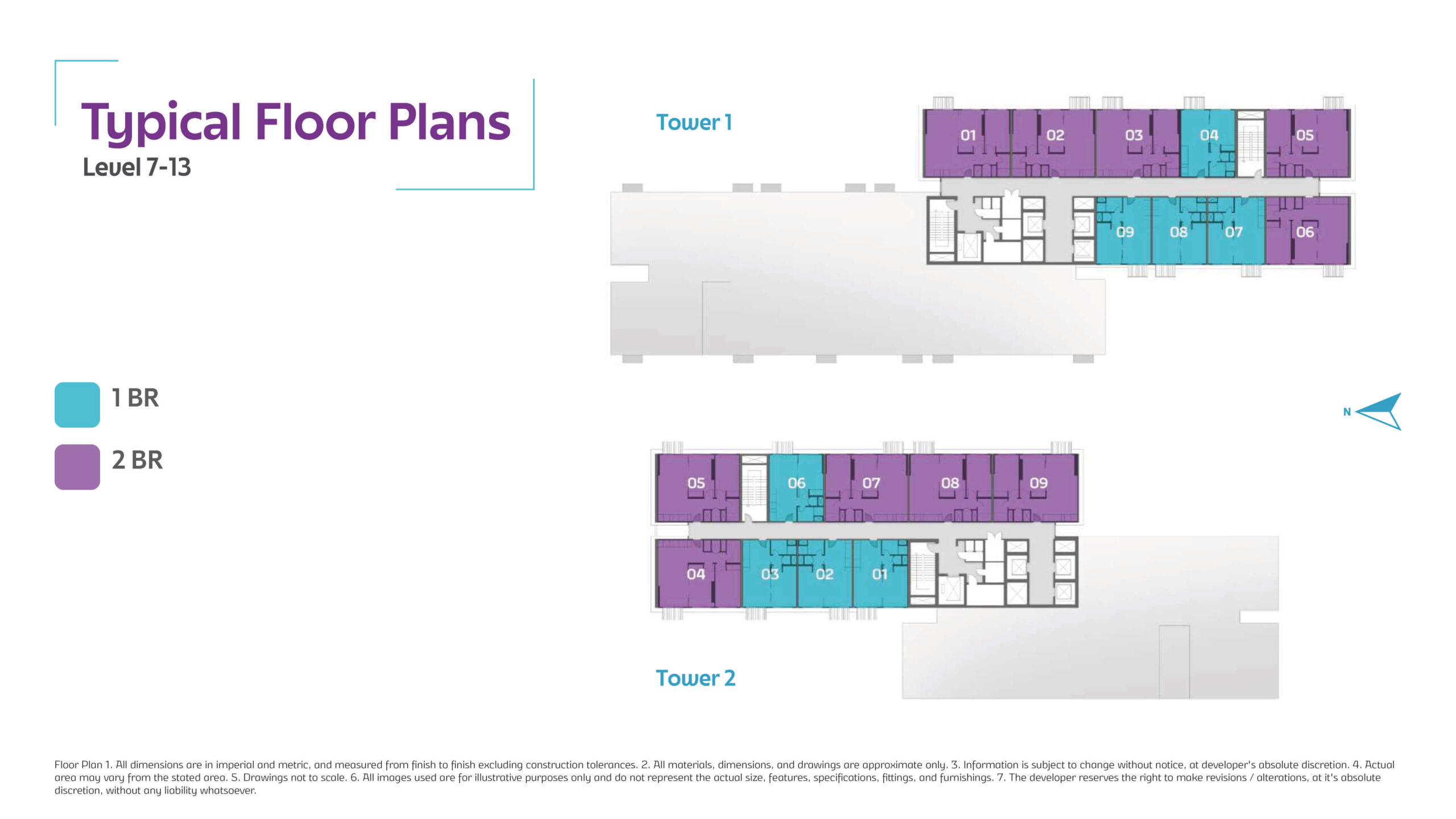 Typical Floor Plans
Level 7-13

Tower 1

01 02 03 04 05
09 08 07 06

1 BR

2 BR

N

05 06 07 08 09
04 03 02 01

Tower 2

Floor Plan 1. All dimensions are in imperial and metric, and measured from finish to finish excluding construction tolerances. 2. All materials, dimensions, and drawings are approximate only. 3. Information is subject to change without notice, at developer's absolute discretion. 4. Actual area may vary from the stated area. 5. Drawings not to scale. 6. All images used are for illustrative purposes only and do not represent the actual size, features, specifications, fittings, and furnishings. 7. The developer reserves the right to make revisions / alterations, at it's absolute discretion, without any liability whatsoever.